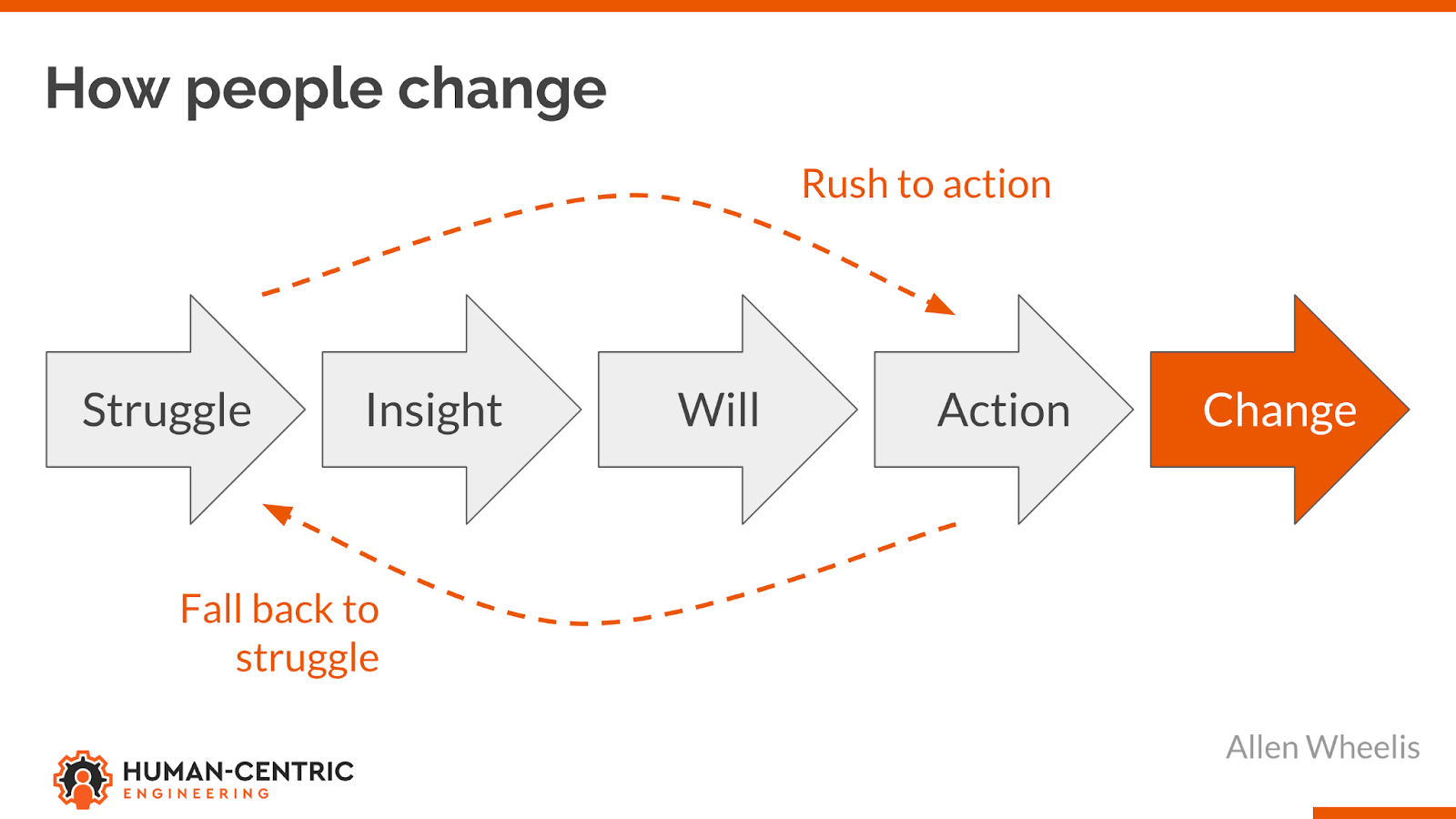 How people change

Rush to action

Struggle

Insight

Will

Action

Change

Fall back to struggle

Allen Wheelis

HUMAN-CENTRIC
ENGINEERING